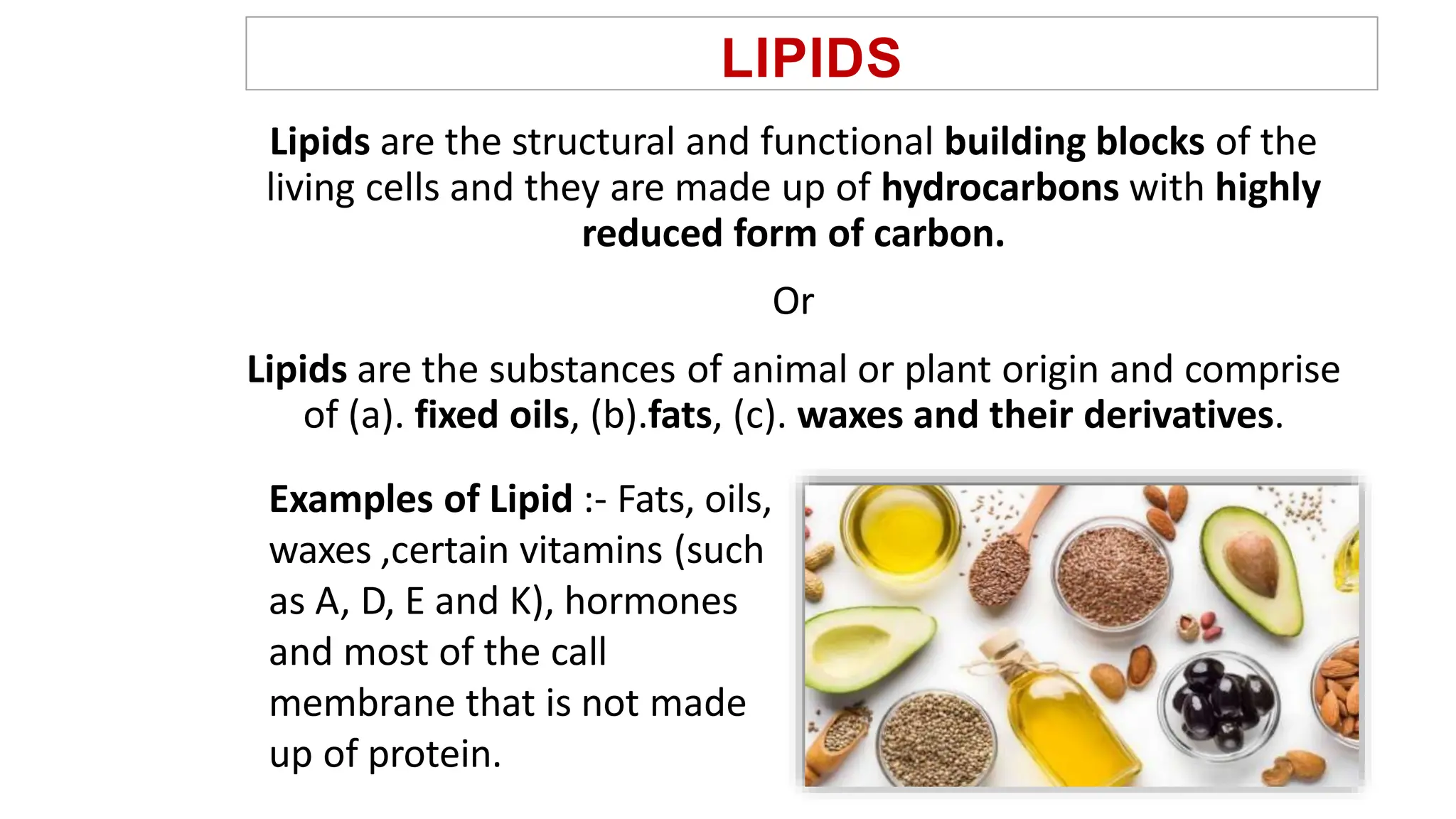 LIPIDS

Lipids are the structural and functional building blocks of the living cells and they are made up of hydrocarbons with highly reduced form of carbon.

Or

Lipids are the substances of animal or plant origin and comprise of (a). fixed oils, (b).fats, (c). waxes and their derivatives.

Examples of Lipid :- Fats, oils, waxes ,certain vitamins (such as A, D, E and K), hormones and most of the call membrane that is not made up of protein.